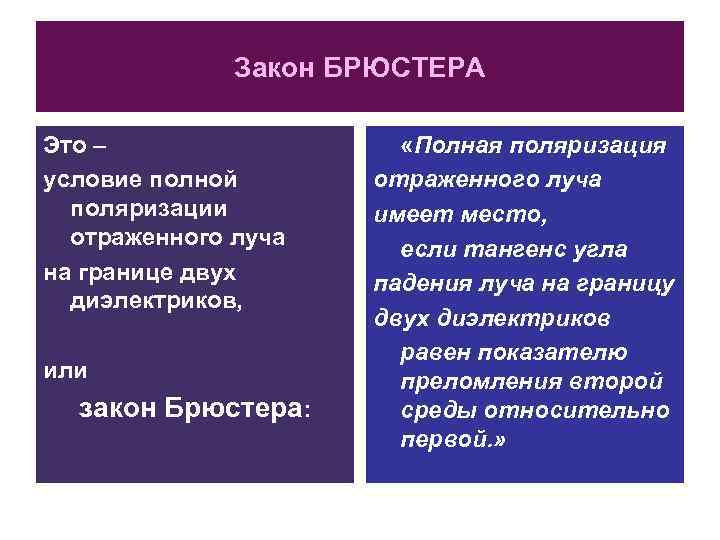 Закон БРЮСТЕРА

Это –
условие полной поляризации отраженного луча
на границе двух диэлектриков,

или
закон Брюстера:

«Полная поляризация отраженного луча имеет место,
если тангенс угла падения луча на границу двух диэлектриков
равен показателю преломления второй среды относительно первой.»